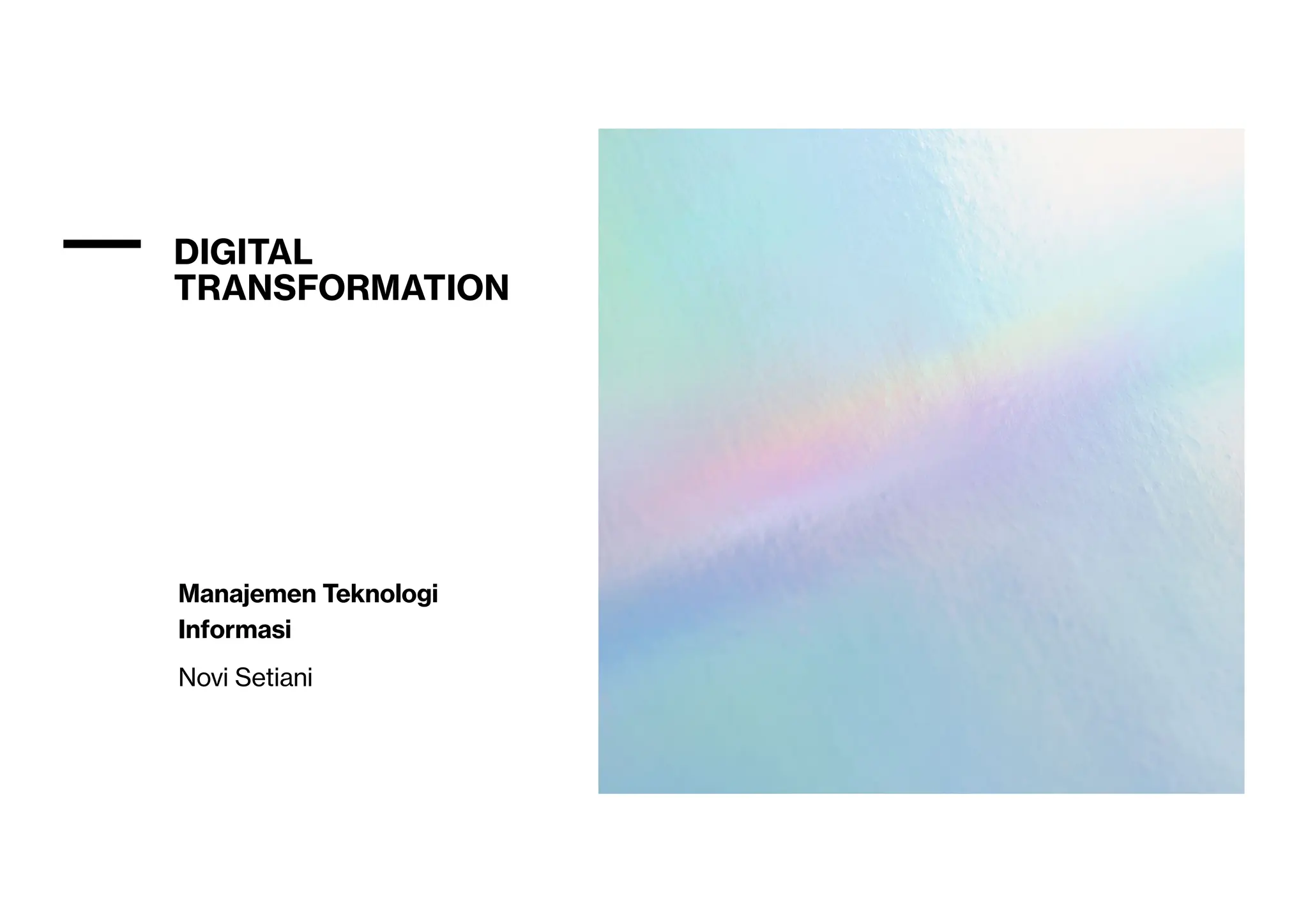 DIGITAL TRANSFORMATION

Manajemen Teknologi Informasi

Novi Setiani